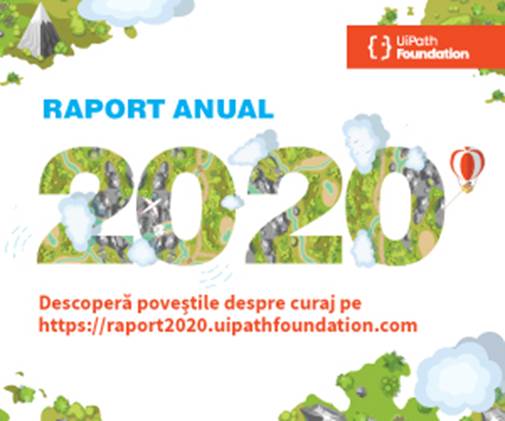 UiPath Foundation

RAPORT ANUAL

2020

Descoperă poveştile despre curaj pe https://raport2020.uipathfoundation.com